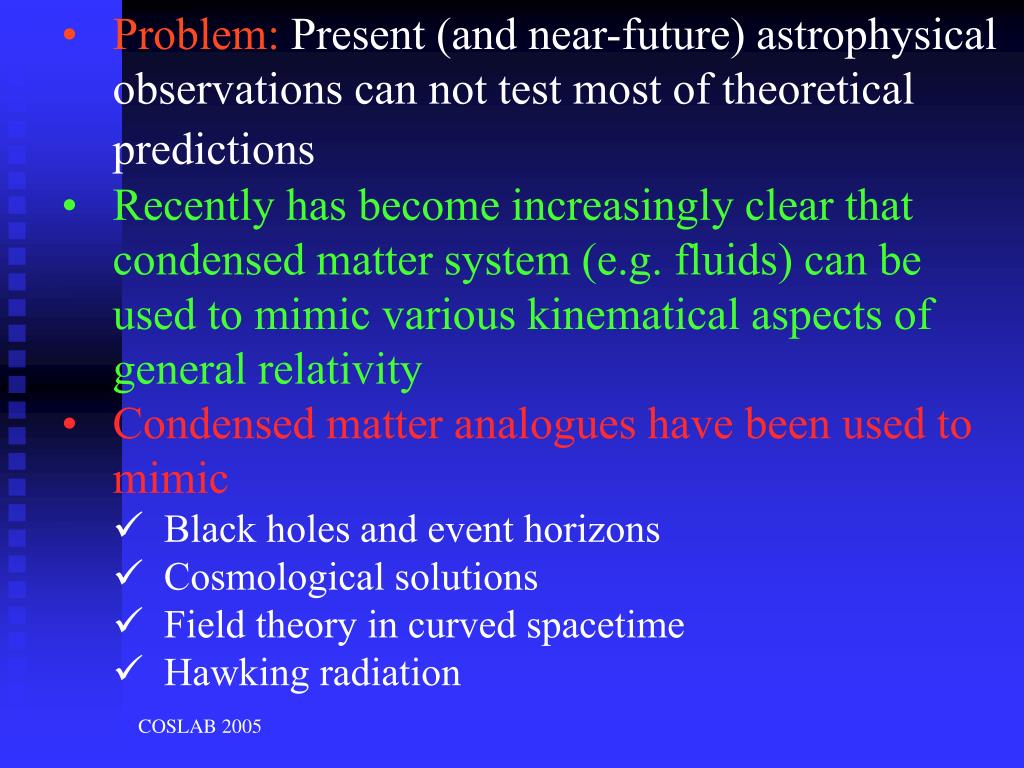 • Problem: Present (and near-future) astrophysical observations can not test most of theoretical predictions

• Recently has become increasingly clear that condensed matter system (e.g. fluids) can be used to mimic various kinematical aspects of general relativity

• Condensed matter analogues have been used to mimic

✓ Black holes and event horizons
✓ Cosmological solutions
✓ Field theory in curved spacetime
✓ Hawking radiation

COSLAB 2005